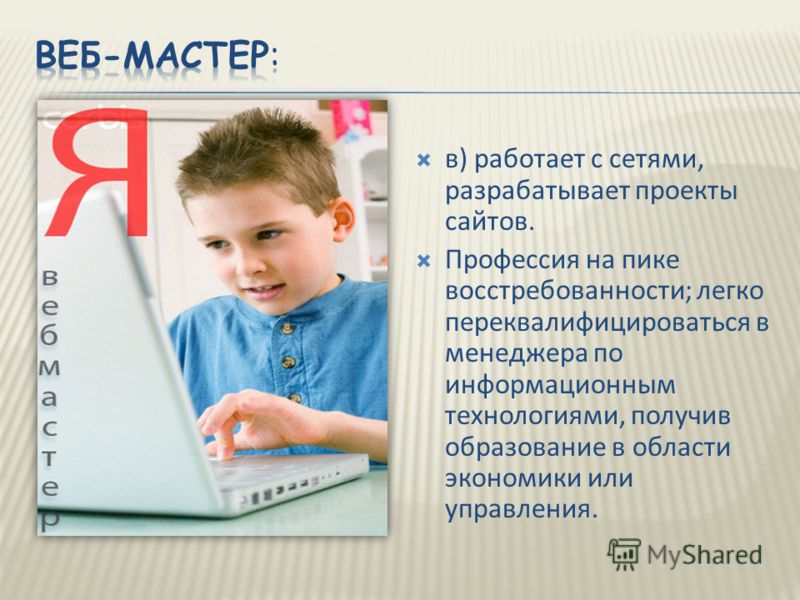 ВЕБ-МАСТЕР:

Я

вебмастер

в) работает с сетями, разрабатывает проекты сайтов.

Профессия на пике восстребованности; легко переквалифицироваться в менеджера по информационным технологиями, получив образование в области экономики или управления.

MyShared